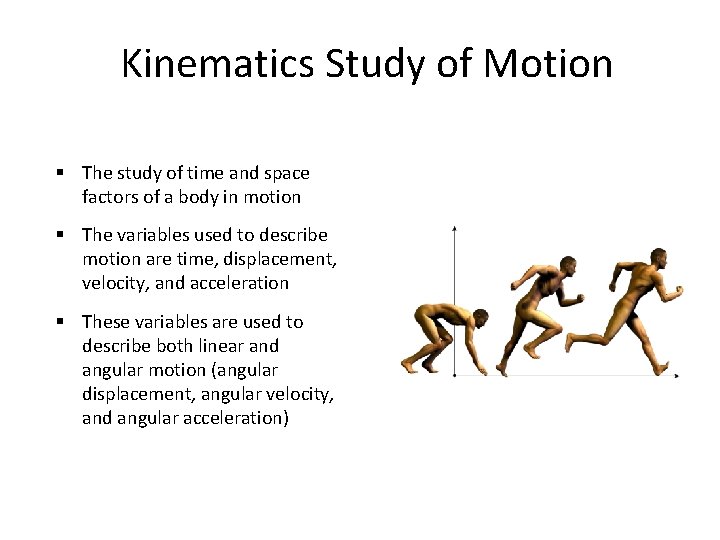 Kinematics Study of Motion

▪ The study of time and space factors of a body in motion

▪ The variables used to describe motion are time, displacement, velocity, and acceleration

▪ These variables are used to describe both linear and angular motion (angular displacement, angular velocity, and angular acceleration)